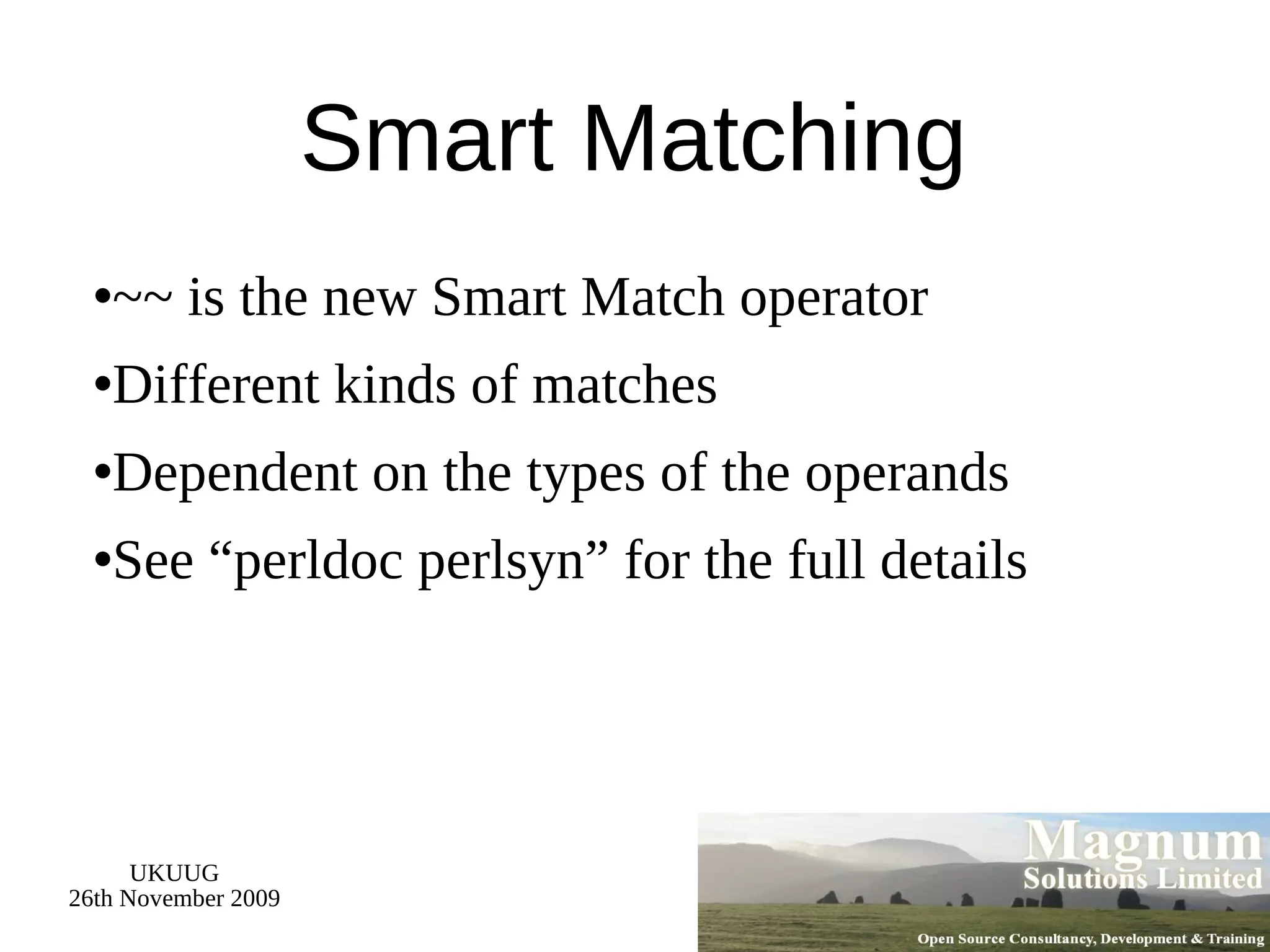 Smart Matching

•~~ is the new Smart Match operator

•Different kinds of matches

•Dependent on the types of the operands

•See “perldoc perlsyn” for the full details

UKUUG
26th November 2009

Magnum
Solutions Limited
Open Source Consultancy, Development & Training